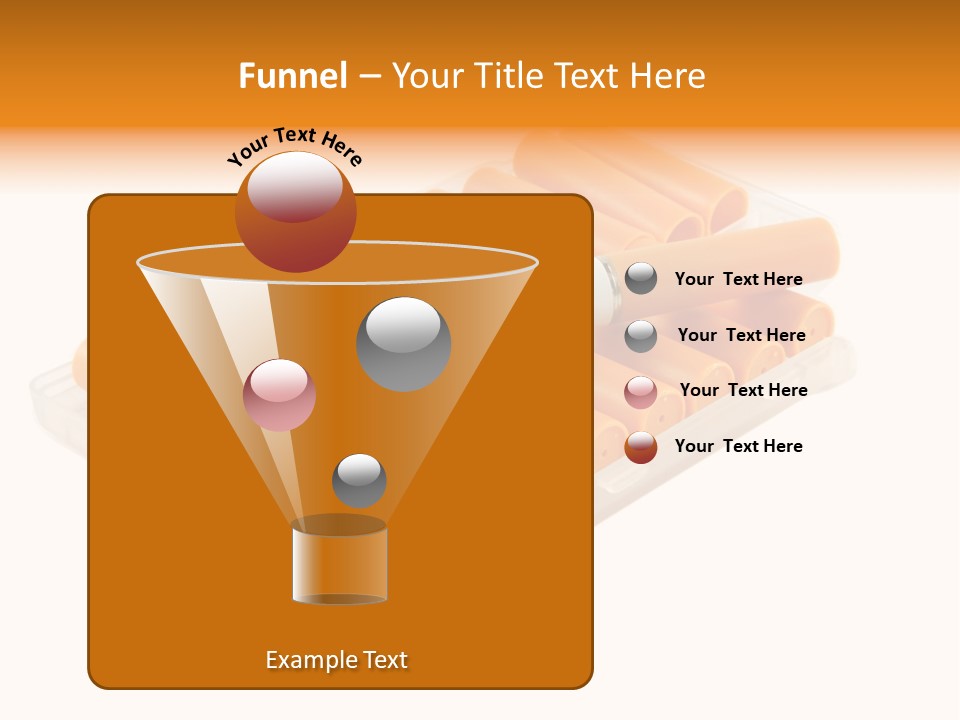 Funnel – Your Title Text Here

Your Text Here

Your Text Here

Your Text Here

Your Text Here

Your Text Here

Example Text